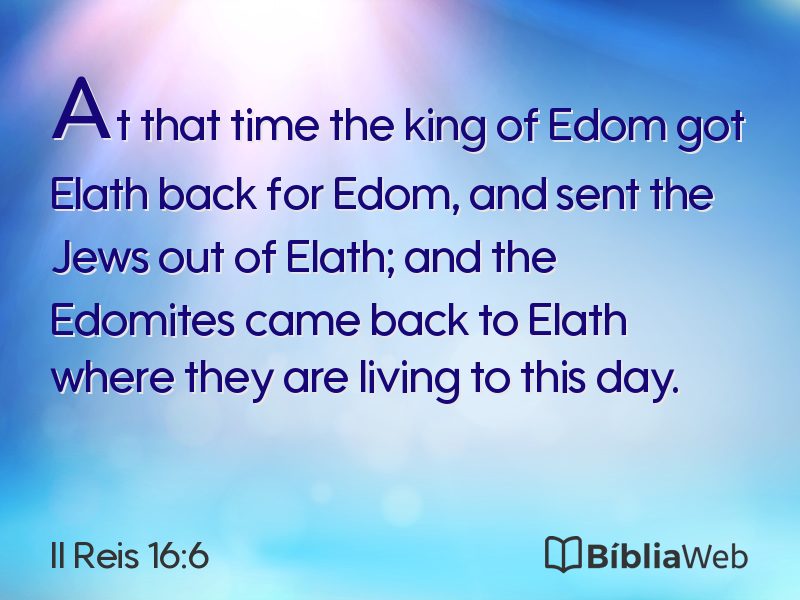 At that time the king of Edom got Elath back for Edom, and sent the Jews out of Elath; and the Edomites came back to Elath where they are living to this day.

II Reis 16:6

BíbliaWeb